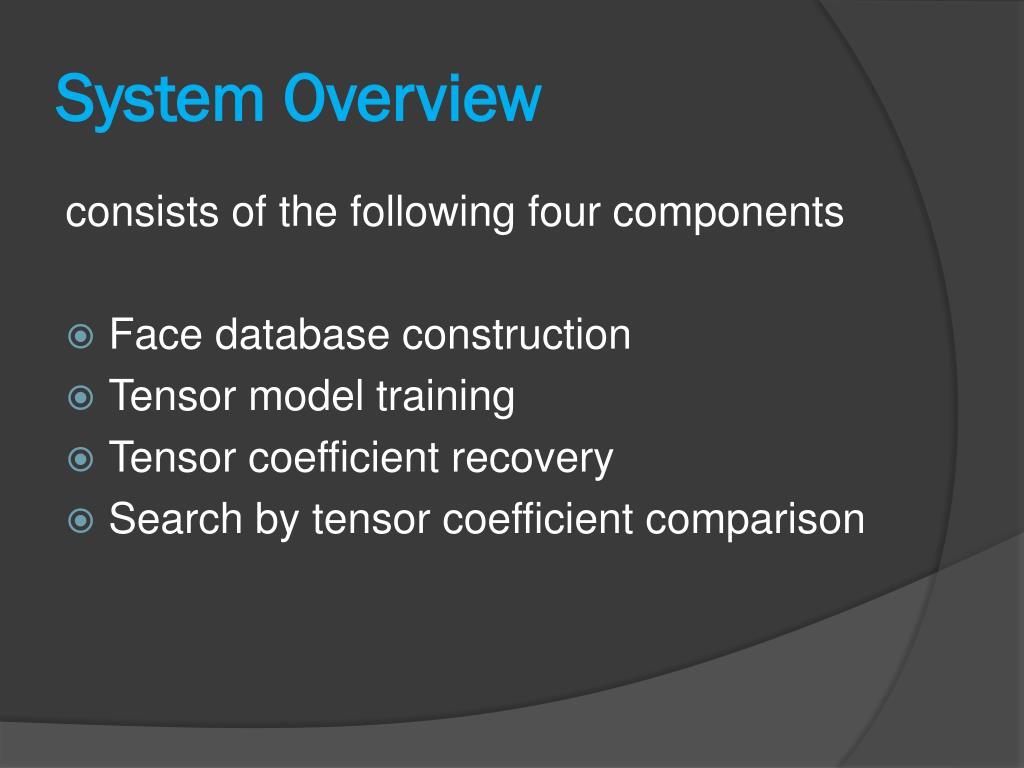 System Overview

consists of the following four components

Face database construction
Tensor model training
Tensor coefficient recovery
Search by tensor coefficient comparison